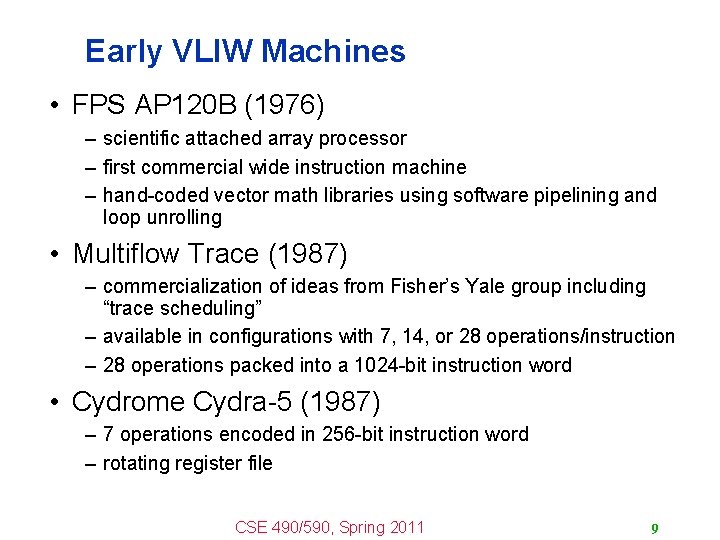 Early VLIW Machines

• FPS AP120B (1976)
– scientific attached array processor
– first commercial wide instruction machine
– hand-coded vector math libraries using software pipelining and loop unrolling

• Multiflow Trace (1987)
– commercialization of ideas from Fisher's Yale group including "trace scheduling"
– available in configurations with 7, 14, or 28 operations/instruction
– 28 operations packed into a 1024-bit instruction word

• Cydrome Cydra-5 (1987)
– 7 operations encoded in 256-bit instruction word
– rotating register file

CSE 490/590, Spring 2011

9